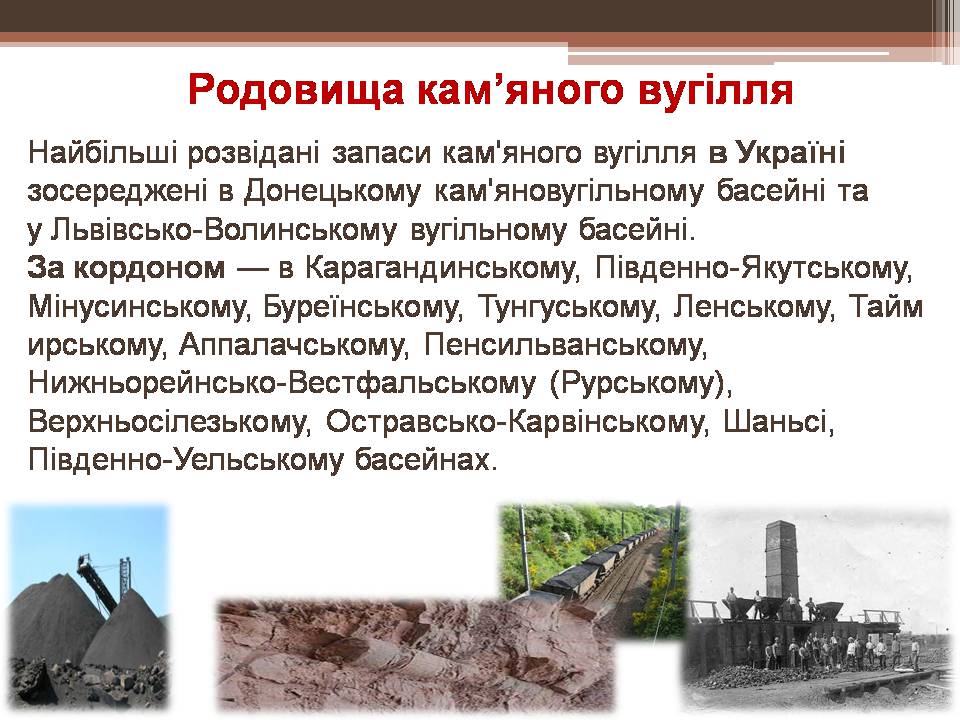 Родовища кам’яного вугілля

Найбільші розвідані запаси кам'яного вугілля в Україні зосереджені в Донецькому кам'яновугільному басейні та у Львівсько-Волинському вугільному басейні.
За кордоном — в Карагандинському, Південно-Якутському, Мінусинському, Буреїнському, Тунгуському, Ленському, Тайм ирському, Аппалачському, Пенсильванському, Нижньорейнсько-Вестфальському (Рурському), Верхньосілезькому, Остравсько-Карвінському, Шаньсі, Південно-Уельському басейнах.